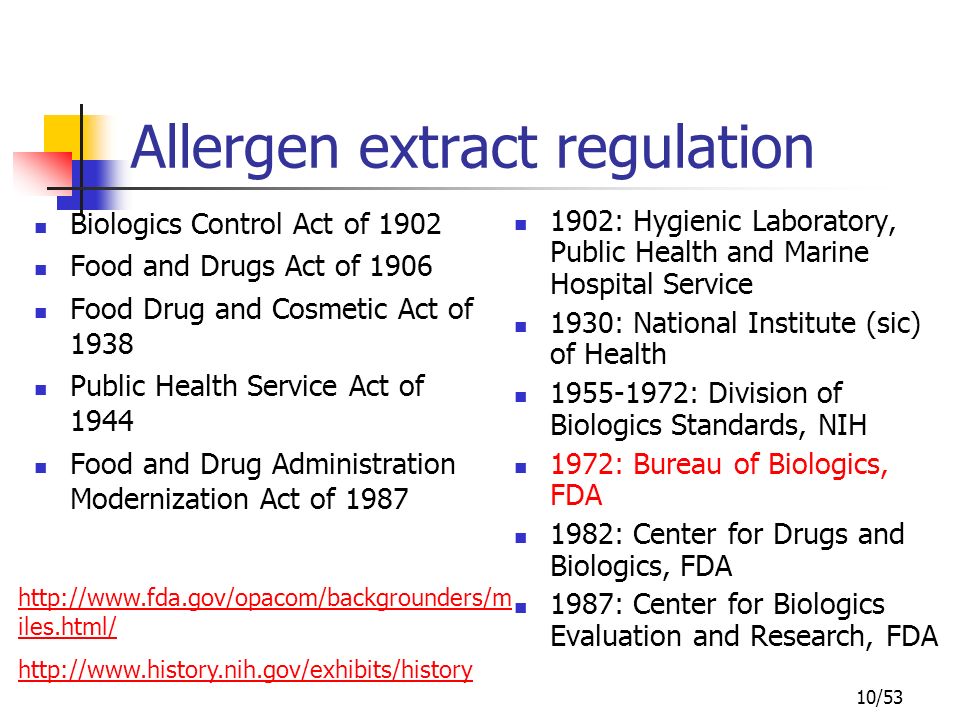 Allergen extract regulation

- Biologics Control Act of 1902
- Food and Drugs Act of 1906
- Food Drug and Cosmetic Act of 1938
- Public Health Service Act of 1944
- Food and Drug Administration Modernization Act of 1987

http://www.fda.gov/opacom/backgrounders/miles.html/

http://www.history.nih.gov/exhibits/history

- 1902: Hygienic Laboratory, Public Health and Marine Hospital Service
- 1930: National Institute (sic) of Health
- 1955-1972: Division of Biologics Standards, NIH
- 1972: Bureau of Biologics, FDA
- 1982: Center for Drugs and Biologics, FDA
- 1987: Center for Biologics Evaluation and Research, FDA

10/53